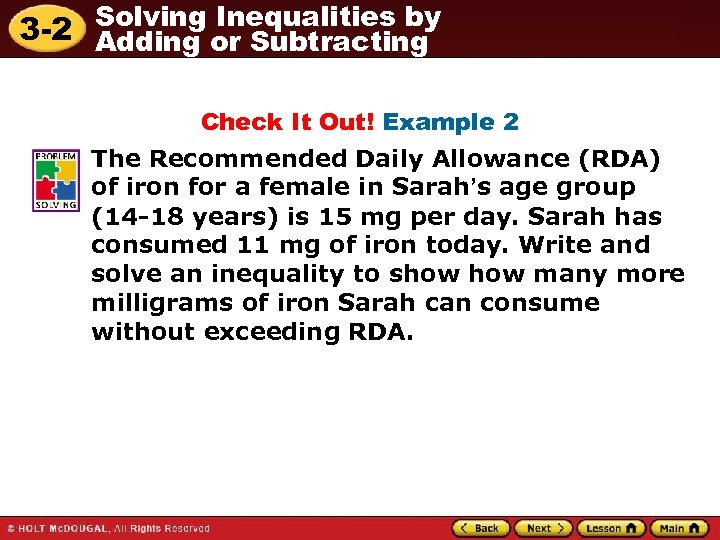 3-2 Solving Inequalities by Adding or Subtracting

Check It Out! Example 2

PROBLEM SOLVING

The Recommended Daily Allowance (RDA) of iron for a female in Sarah's age group (14-18 years) is 15 mg per day. Sarah has consumed 11 mg of iron today. Write and solve an inequality to show how many more milligrams of iron Sarah can consume without exceeding RDA.

© HOLT McDOUGAL, All Rights Reserved

Back Next Lesson Main